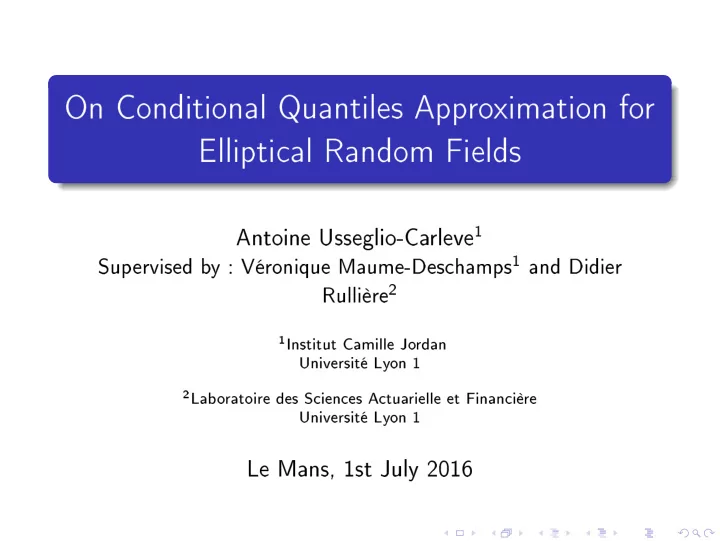 On Conditional Quantiles Approximation for Elliptical Random Fields

Antoine Usseglio-Carleve$^1$
Supervised by : Véronique Maume-Deschamps$^1$ and Didier Rullière$^2$

$^1$Institut Camille Jordan
Université Lyon 1

$^2$Laboratoire des Sciences Actuarielle et Financière
Université Lyon 1

Le Mans, 1st July 2016